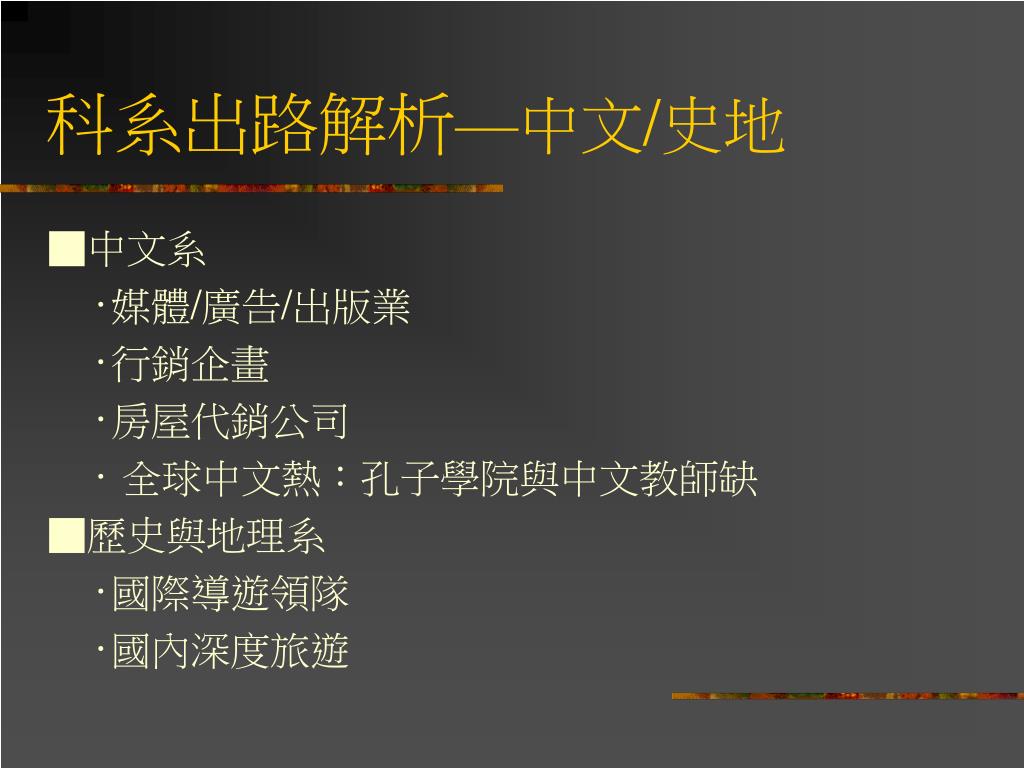 科系出路解析—中文/史地

■中文系

‧媒體/廣告/出版業

‧行銷企畫

‧房屋代銷公司

‧ 全球中文熱：孔子學院與中文教師缺

■歷史與地理系

‧國際導遊領隊

‧國內深度旅遊